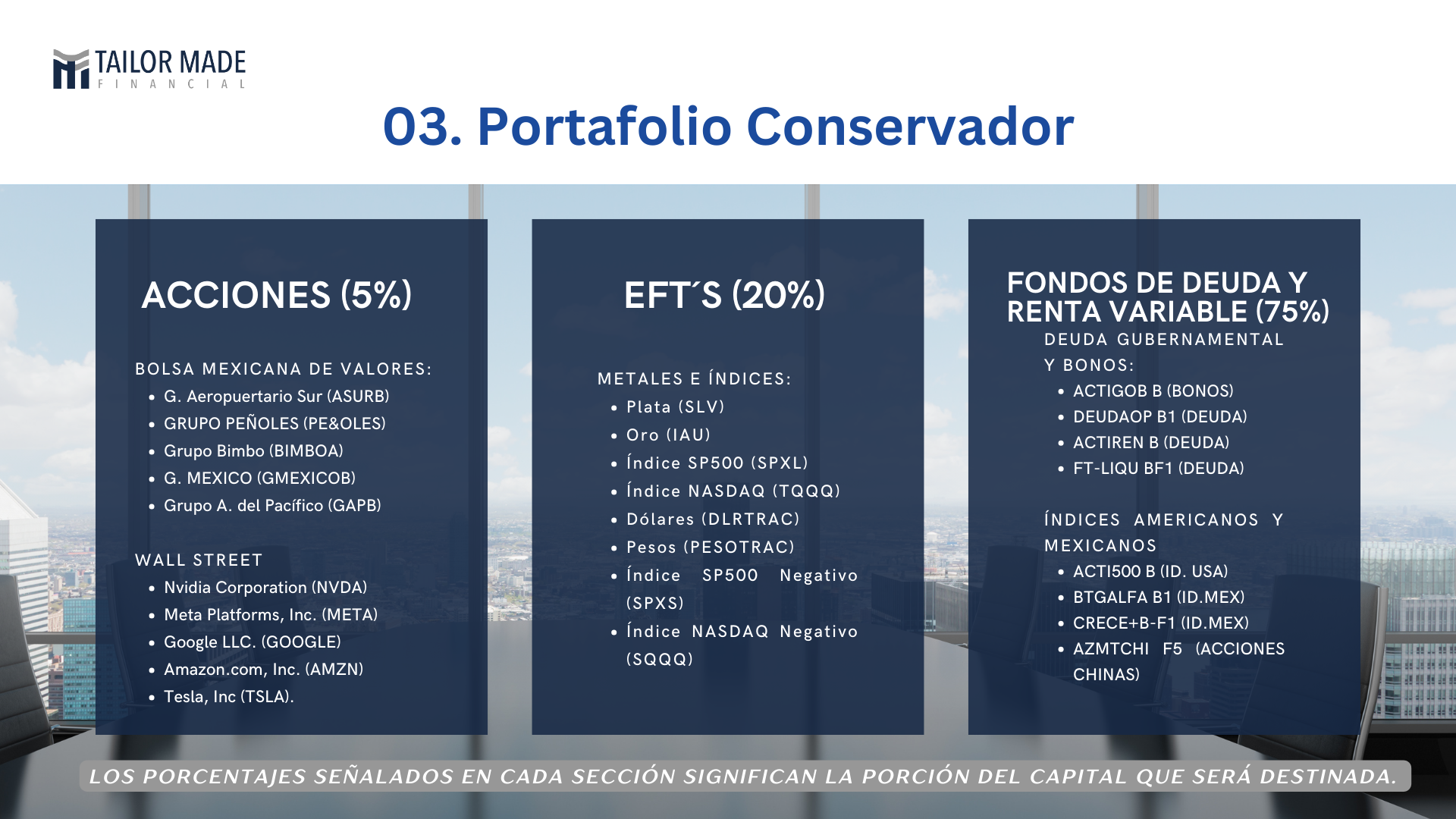 TAILOR MADE
FINANCIAL

03. Portafolio Conservador

ACCIONES (5%)

BOLSA MEXICANA DE VALORES:
- G. Aeropuertario Sur (ASURB)
- GRUPO PEÑOLES (PE&OLES)
- Grupo Bimbo (BIMBOA)
- G. MEXICO (GMEXICOB)
- Grupo A. del Pacífico (GAPB)

WALL STREET
- Nvidia Corporation (NVDA)
- Meta Platforms, Inc. (META)
- Google LLC. (GOOGLE)
- Amazon.com, Inc. (AMZN)
- Tesla, Inc (TSLA).

EFT´S (20%)

METALES E ÍNDICES:
- Plata (SLV)
- Oro (IAU)
- Índice SP500 (SPXL)
- Índice NASDAQ (TQQQ)
- Dólares (DLRTRAC)
- Pesos (PESOTRAC)
- Índice SP500 Negativo (SPXS)
- Índice NASDAQ Negativo (SQQQ)

FONDOS DE DEUDA Y RENTA VARIABLE (75%)
DEUDA GUBERNAMENTAL Y BONOS:
- ACTIGOB B (BONOS)
- DEUDAOP B1 (DEUDA)
- ACTIREN B (DEUDA)
- FT-LIQU BF1 (DEUDA)

ÍNDICES AMERICANOS Y MEXICANOS
- ACTI500 B (ID. USA)
- BTGALFA B1 (ID.MEX)
- CRECE+B-F1 (ID.MEX)
- AZMTCHI F5 (ACCIONES CHINAS)

LOS PORCENTAJES SEÑALADOS EN CADA SECCIÓN SIGNIFICAN LA PORCIÓN DEL CAPITAL QUE SERÁ DESTINADA.